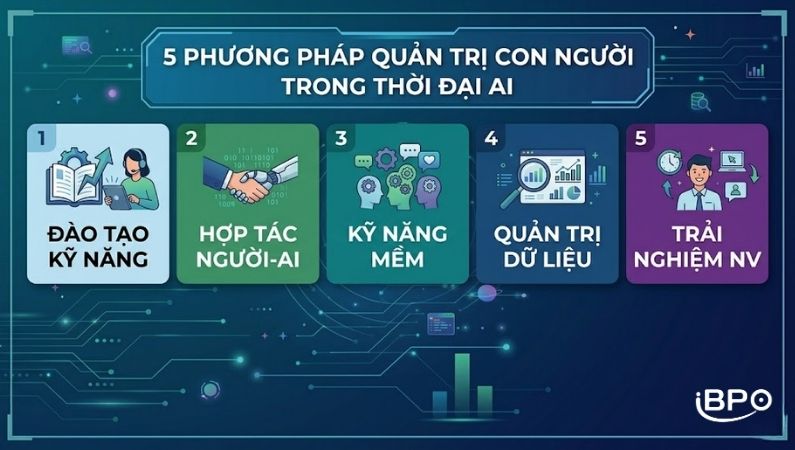 5 PHƯƠNG PHÁP QUẢN TRỊ CON NGƯỜI TRONG THỜI ĐẠI AI

1
ĐÀO TẠO KỸ NĂNG

2
HỢP TÁC NGƯỜI-AI

3
KỸ NĂNG MỀM

4
QUẢN TRỊ DỮ LIỆU

5
TRẢI NGHIỆM NV

iBPO